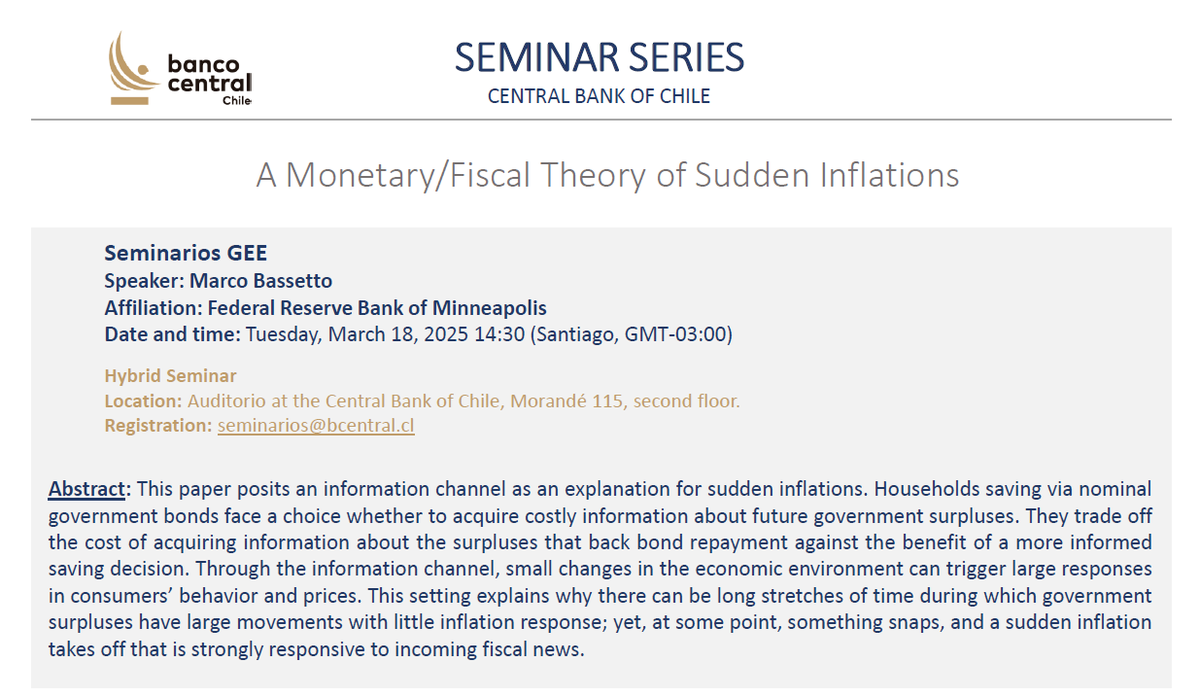 banco central Chile

SEMINAR SERIES
CENTRAL BANK OF CHILE

A Monetary/Fiscal Theory of Sudden Inflations

Seminarios GEE
Speaker: Marco Bassetto
Affiliation: Federal Reserve Bank of Minneapolis
Date and time: Tuesday, March 18, 2025 14:30 (Santiago, GMT-03:00)

Hybrid Seminar
Location: Auditorio at the Central Bank of Chile, Morandé 115, second floor.
Registration: seminarios@bcentral.cl

Abstract: This paper posits an information channel as an explanation for sudden inflations. Households saving via nominal government bonds face a choice whether to acquire costly information about future government surpluses. They trade off the cost of acquiring information about the surpluses that back bond repayment against the benefit of a more informed saving decision. Through the information channel, small changes in the economic environment can trigger large responses in consumers' behavior and prices. This setting explains why there can be long stretches of time during which government surpluses have large movements with little inflation response; yet, at some point, something snaps, and a sudden inflation takes off that is strongly responsive to incoming fiscal news.